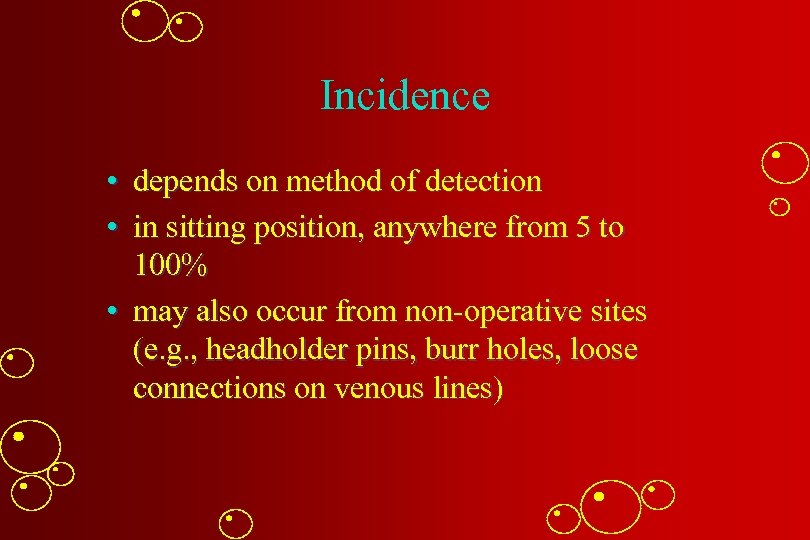 Incidence

• depends on method of detection
• in sitting position, anywhere from 5 to 100%
• may also occur from non-operative sites (e.g., headholder pins, burr holes, loose connections on venous lines)